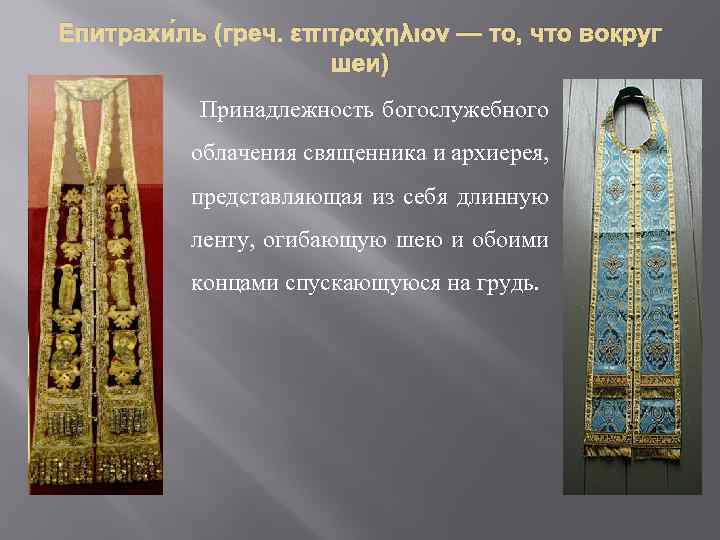 Епитрахи́ль (греч. επιτραχηλιον — то, что вокруг шеи)

Принадлежность богослужебного облачения священника и архиерея, представляющая из себя длинную ленту, огибающую шею и обоими концами спускающуюся на грудь.